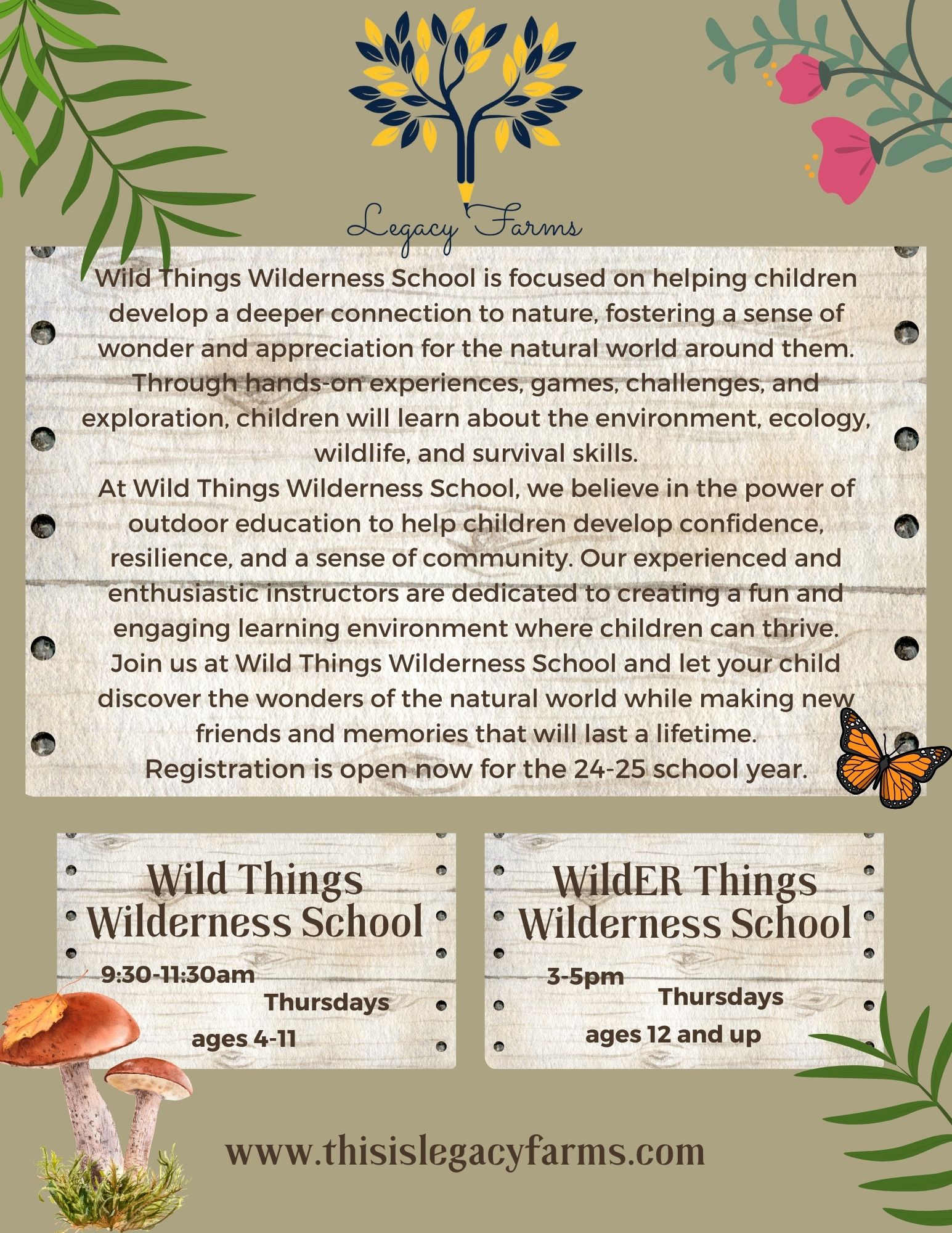 Legacy Farms

Wild Things Wilderness School is focused on helping children develop a deeper connection to nature, fostering a sense of wonder and appreciation for the natural world around them. Through hands-on experiences, games, challenges, and exploration, children will learn about the environment, ecology, wildlife, and survival skills.
At Wild Things Wilderness School, we believe in the power of outdoor education to help children develop confidence, resilience, and a sense of community. Our experienced and enthusiastic instructors are dedicated to creating a fun and engaging learning environment where children can thrive.
Join us at Wild Things Wilderness School and let your child discover the wonders of the natural world while making new friends and memories that will last a lifetime.
Registration is open now for the 24-25 school year.

Wild Things Wilderness School

9:30-11:30am
Thursdays
ages 4-11

WildER Things Wilderness School

3-5pm
Thursdays
ages 12 and up

www.thisislegacyfarms.com